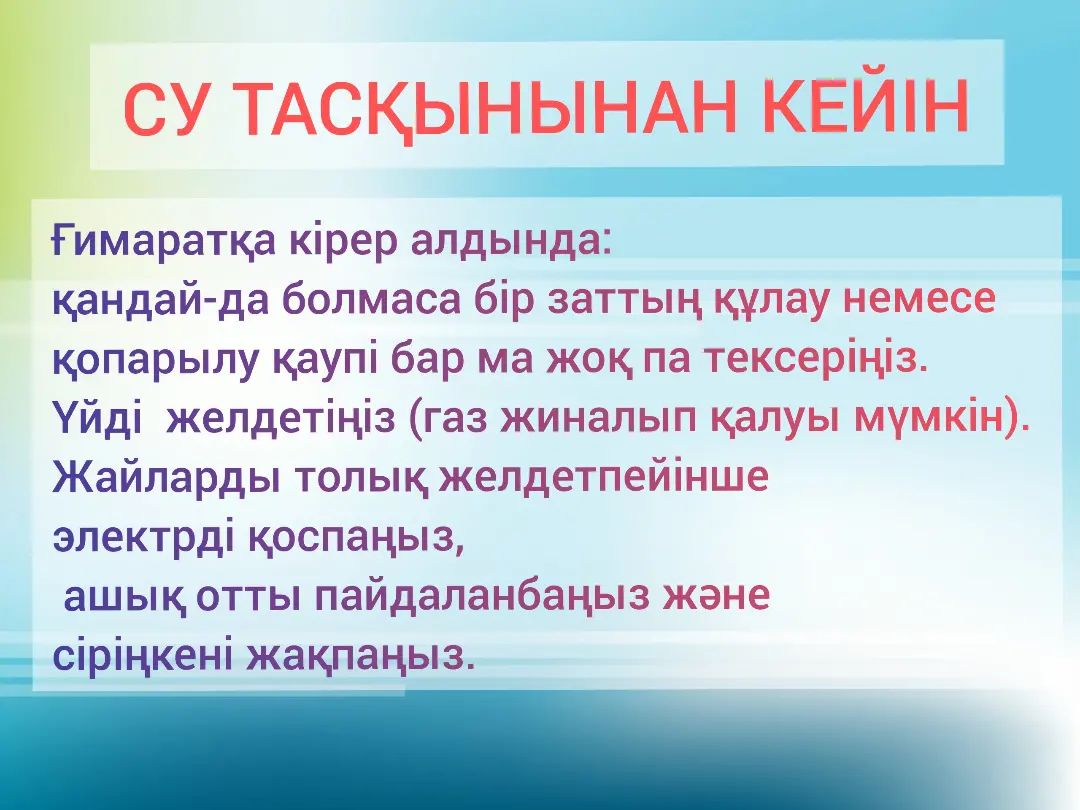 СУ ТАСҚЫНЫНАН КЕЙІН

Ғимаратқа кірер алдында:
қандай-да болмаса бір заттың құлау немесе қопарылу қаупі бар ма жоқ па тексеріңіз.
Үйді желдетіңіз (газ жиналып қалуы мүмкін).
Жайларды толық желдетпейінше электрді қоспаңыз,
ашық отты пайдаланбаңыз және сіріңкені жақпаңыз.